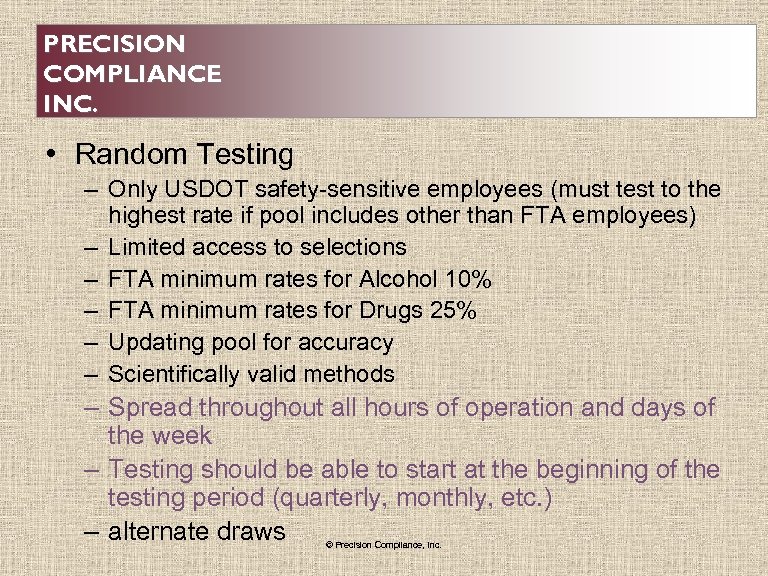 PRECISION
COMPLIANCE
INC.

• Random Testing
– Only USDOT safety-sensitive employees (must test to the highest rate if pool includes other than FTA employees)
– Limited access to selections
– FTA minimum rates for Alcohol 10%
– FTA minimum rates for Drugs 25%
– Updating pool for accuracy
– Scientifically valid methods
– Spread throughout all hours of operation and days of the week
– Testing should be able to start at the beginning of the testing period (quarterly, monthly, etc.)
– alternate draws

© Precision Compliance, Inc.